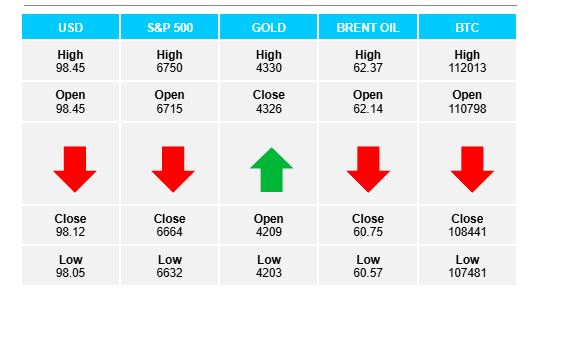 | USD | S&P 500 | GOLD | BRENT OIL | BTC |
|---|---|---|---|---|
| High 98.45 | High 6750 | High 4330 | High 62.37 | High 112013 |
| Open 98.45 | Open 6715 | Close 4326 | Open 62.14 | Open 110798 |
| | | | | |
| Close 98.12 | Close 6664 | Open 4209 | Close 60.75 | Close 108441 |
| Low 98.05 | Low 6632 | Low 4203 | Low 60.57 | Low 107481 |